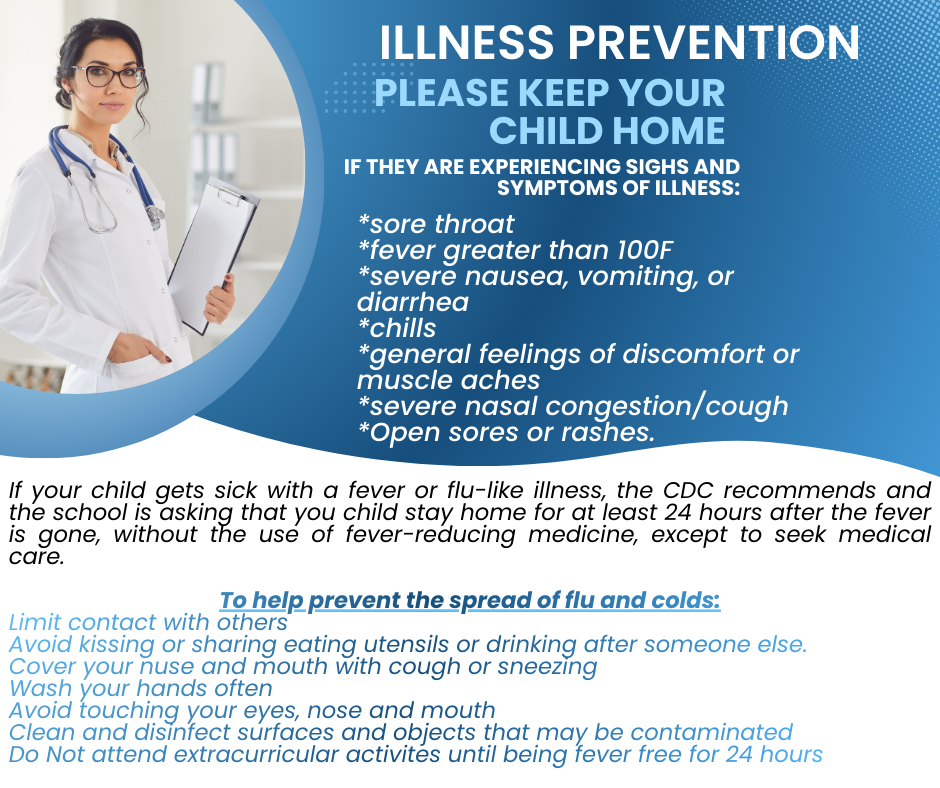 ILLNESS PREVENTION
PLEASE KEEP YOUR CHILD HOME

IF THEY ARE EXPERIENCING SIGHS AND SYMPTOMS OF ILLNESS:

*sore throat
*fever greater than 100F
*severe nausea, vomiting, or diarrhea
*chills
*general feelings of discomfort or muscle aches
*severe nasal congestion/cough
*Open sores or rashes.

If your child gets sick with a fever or flu-like illness, the CDC recommends and the school is asking that you child stay home for at least 24 hours after the fever is gone, without the use of fever-reducing medicine, except to seek medical care.

To help prevent the spread of flu and colds:
Limit contact with others
Avoid kissing or sharing eating utensils or drinking after someone else.
Cover your nuse and mouth with cough or sneezing
Wash your hands often
Avoid touching your eyes, nose and mouth
Clean and disinfect surfaces and objects that may be contaminated
Do Not attend extracurricular activites until being fever free for 24 hours